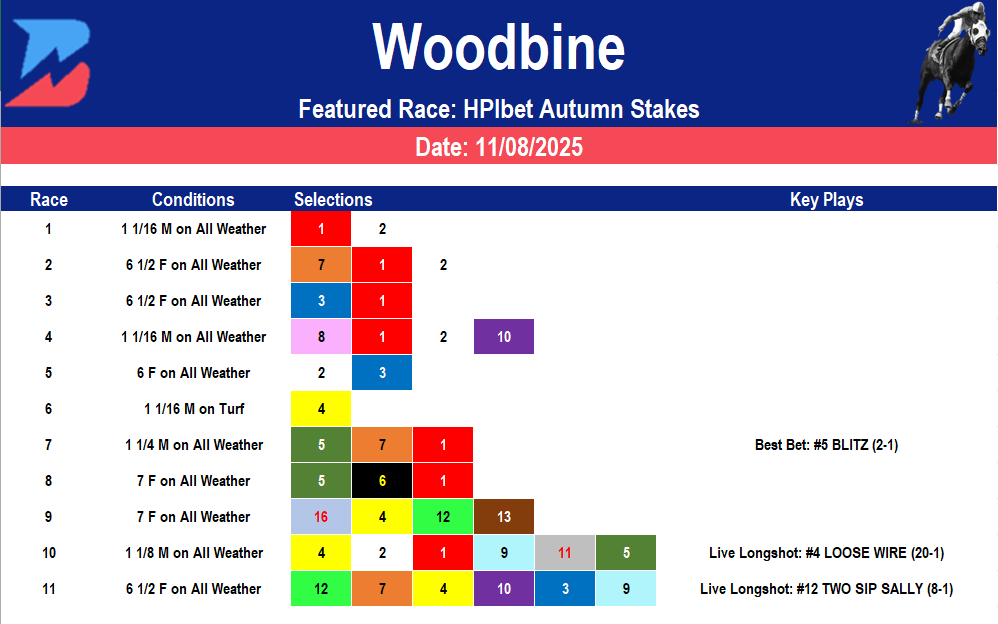 Woodbine

Featured Race: HPIbet Autumn Stakes

Date: 11/08/2025

| Race | Conditions | Selections | | | | | | Key Plays |
|---|---|---|---|---|---|---|---|---|
| 1 | 1 1/16 M on All Weather | 1 | 2 | | | | | |
| 2 | 6 1/2 F on All Weather | 7 | 1 | 2 | | | | |
| 3 | 6 1/2 F on All Weather | 3 | 1 | | | | | |
| 4 | 1 1/16 M on All Weather | 8 | 1 | 2 | 10 | | | |
| 5 | 6 F on All Weather | 2 | 3 | | | | | |
| 6 | 1 1/16 M on Turf | 4 | | | | | | |
| 7 | 1 1/4 M on All Weather | 5 | 7 | 1 | | | | Best Bet: #5 BLITZ (2-1) |
| 8 | 7 F on All Weather | 5 | 6 | 1 | | | | |
| 9 | 7 F on All Weather | 16 | 4 | 12 | 13 | | | |
| 10 | 1 1/8 M on All Weather | 4 | 2 | 1 | 9 | 11 | 5 | Live Longshot: #4 LOOSE WIRE (20-1) |
| 11 | 6 1/2 F on All Weather | 12 | 7 | 4 | 10 | 3 | 9 | Live Longshot: #12 TWO SIP SALLY (8-1) |